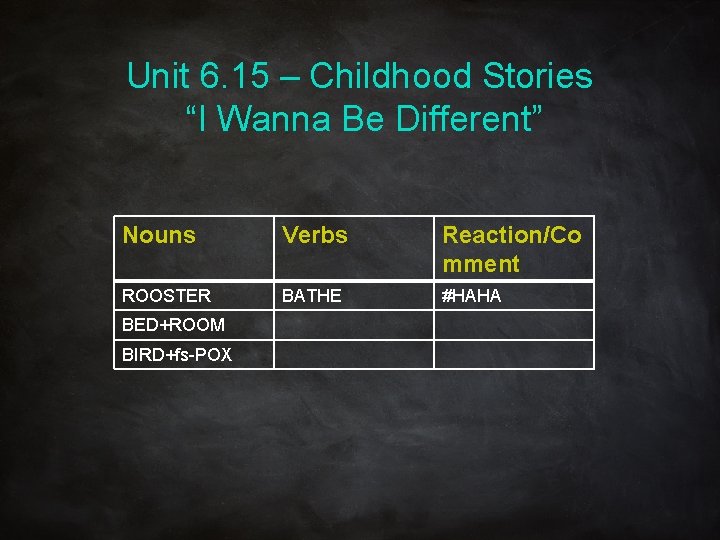 Unit 6.15 – Childhood Stories
“I Wanna Be Different”

| Nouns | Verbs | Reaction/Comment |
|---|---|---|
| ROOSTER | BATHE | #HAHA |
| BED+ROOM | | |
| BIRD+fs-POX | | |